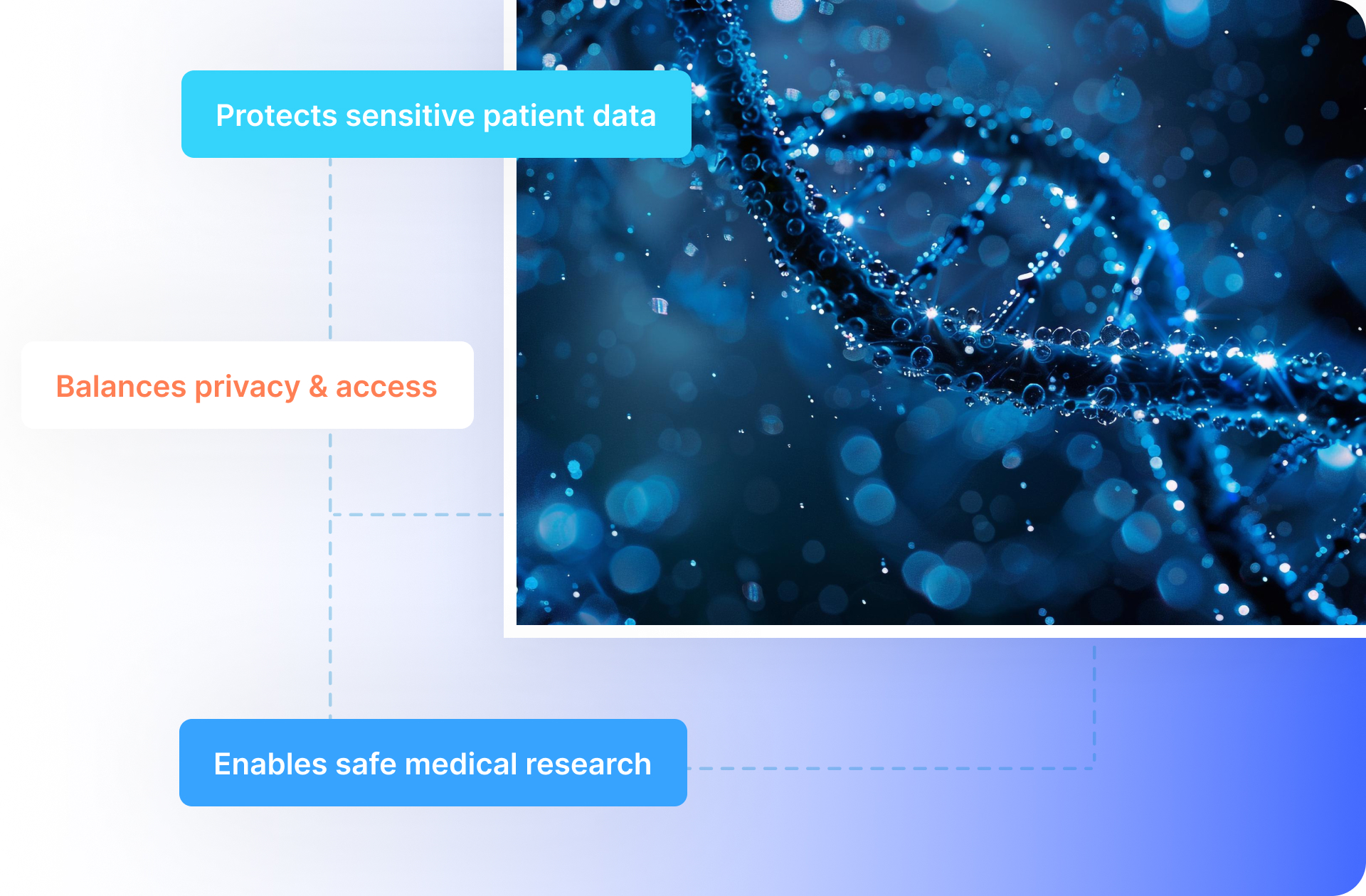 Protects sensitive patient data

Balances privacy & access

Enables safe medical research